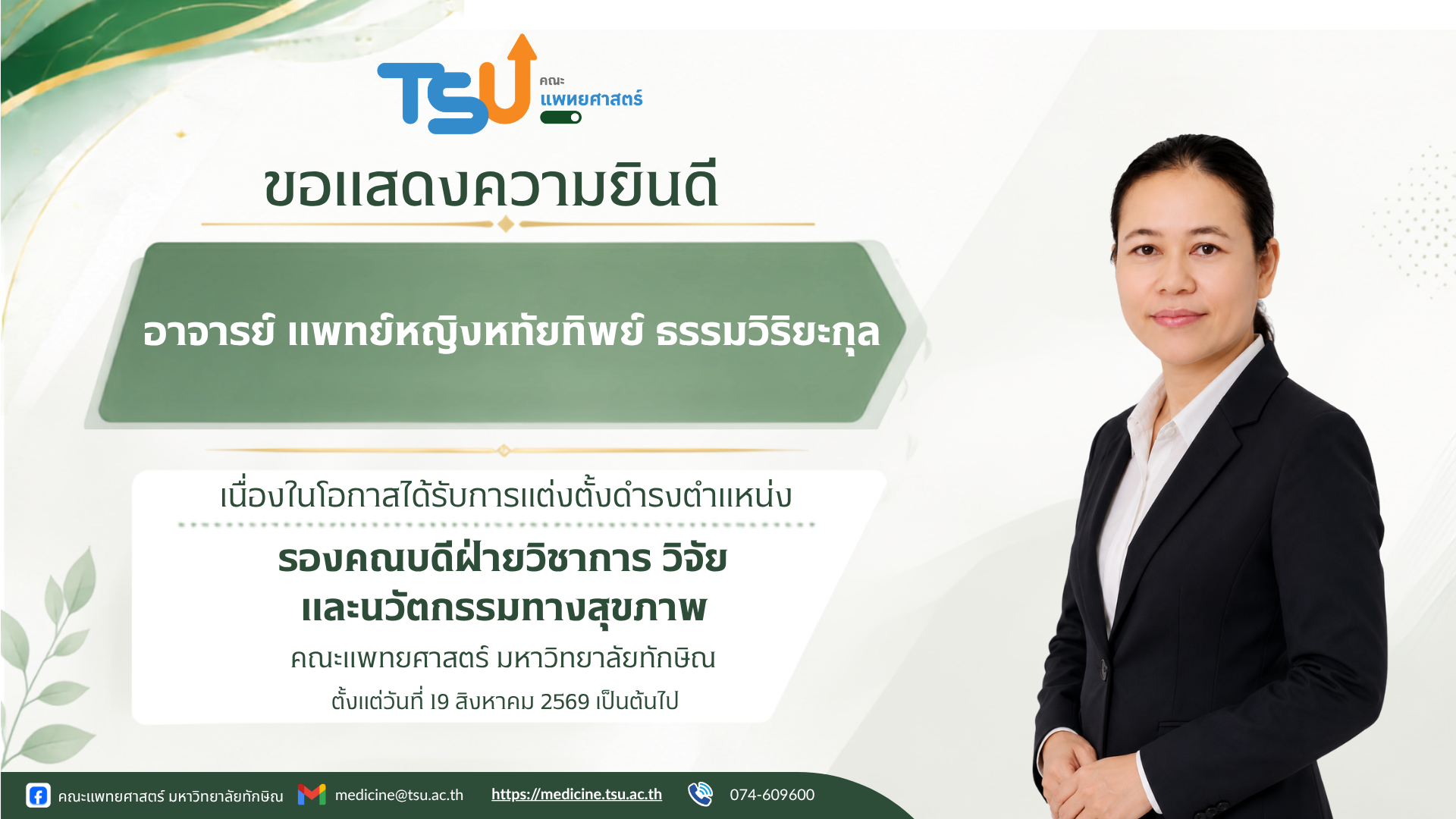 TSU คณะ แพทยศาสตร์

ขอแสดงความยินดี

อาจารย์ แพทย์หญิงหทัยทิพย์ ธรรมวิริยะกุล

เนื่องในโอกาสได้รับการแต่งตั้งดำรงตำแหน่ง

รองคณบดีฝ่ายวิชาการ วิจัย และนวัตกรรมทางสุขภาพ

คณะแพทยศาสตร์ มหาวิทยาลัยทักษิณ

ตั้งแต่วันที่ 19 สิงหาคม 2569 เป็นต้นไป

คณะแพทยศาสตร์ มหาวิทยาลัยทักษิณ medicine@tsu.ac.th https://medicine.tsu.ac.th 074-609600